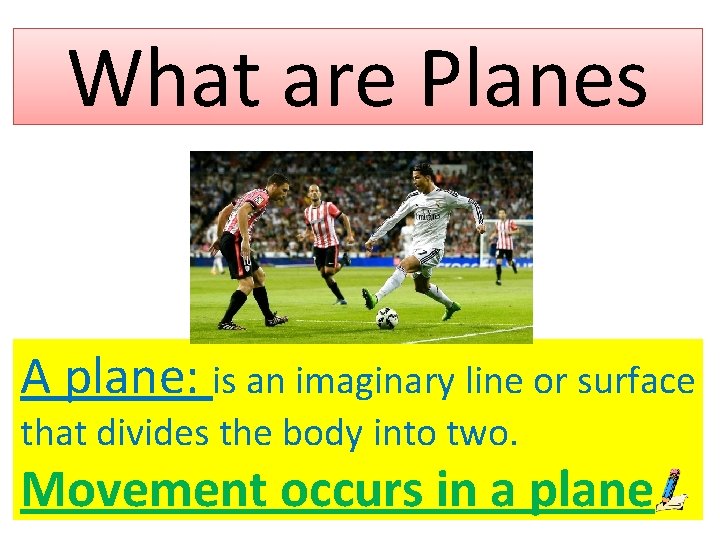 What are Planes

A plane: is an imaginary line or surface that divides the body into two.

Movement occurs in a plane